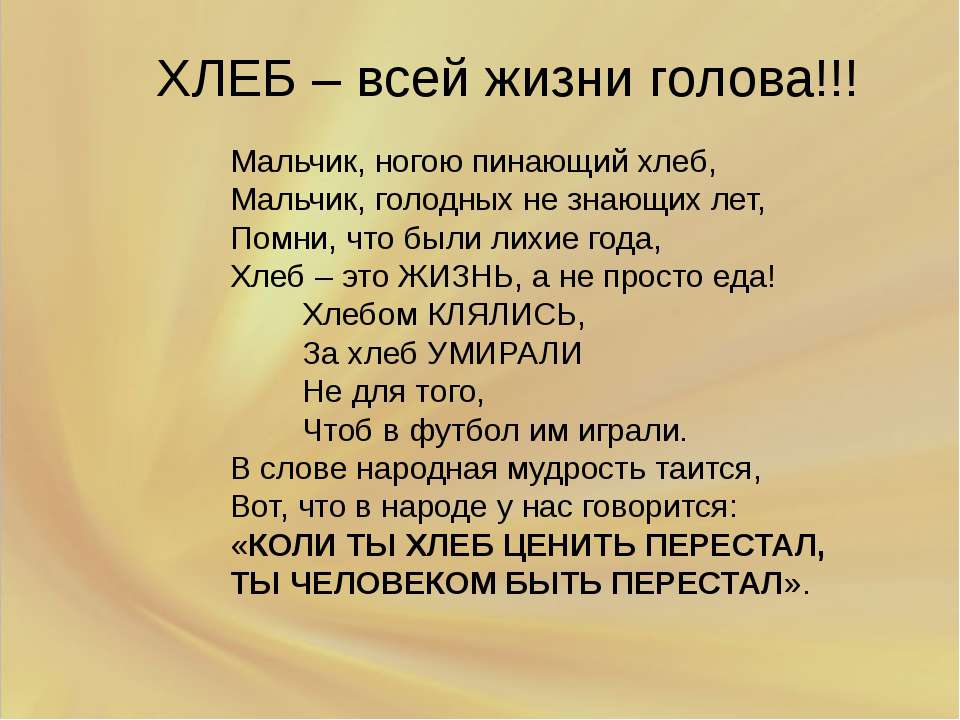 ХЛЕБ – всей жизни голова!!!

Мальчик, ногою пинающий хлеб,
Мальчик, голодных не знающих лет,
Помни, что были лихие года,
Хлеб – это ЖИЗНЬ, а не просто еда!
Хлебом КЛЯЛИСЬ,
За хлеб УМИРАЛИ
Не для того,
Чтоб в футбол им играли.
В слове народная мудрость таится,
Вот, что в народе у нас говорится:
«КОЛИ ТЫ ХЛЕБ ЦЕНИТЬ ПЕРЕСТАЛ,
ТЫ ЧЕЛОВЕКОМ БЫТЬ ПЕРЕСТАЛ».